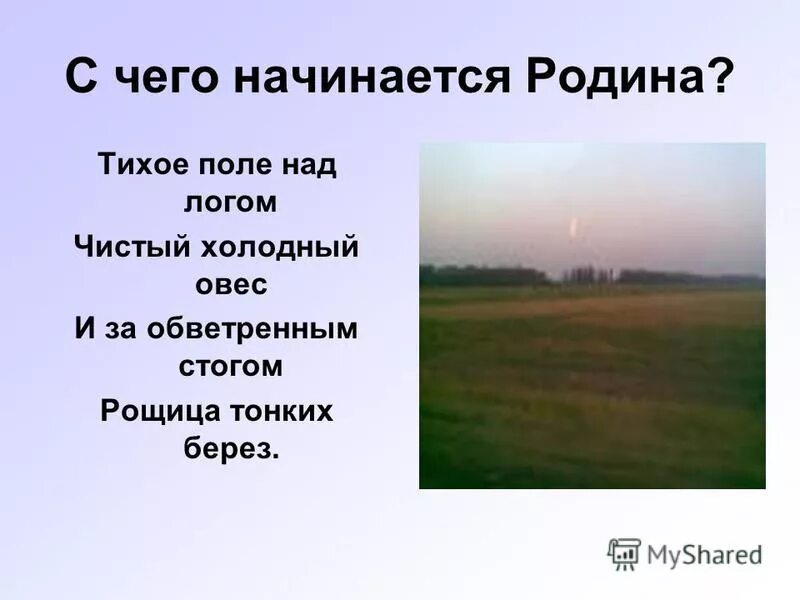 С чего начинается Родина?

Тихое поле над логом
Чистый холодный овес
И за обветренным стогом
Рощица тонких берез.

MyShared